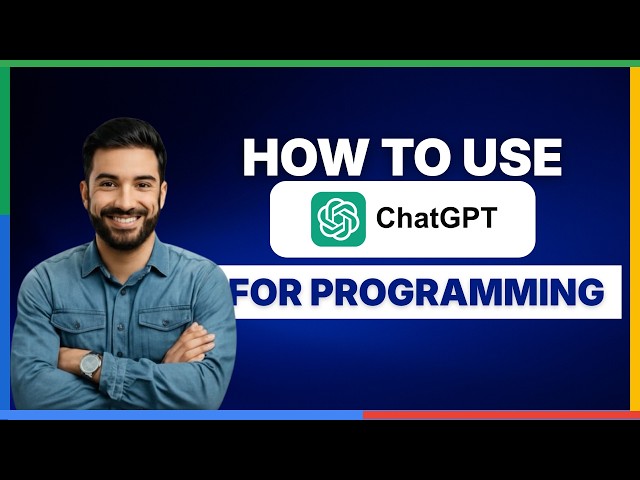 HOW TO USE

ChatGPT

FOR PROGRAMMING